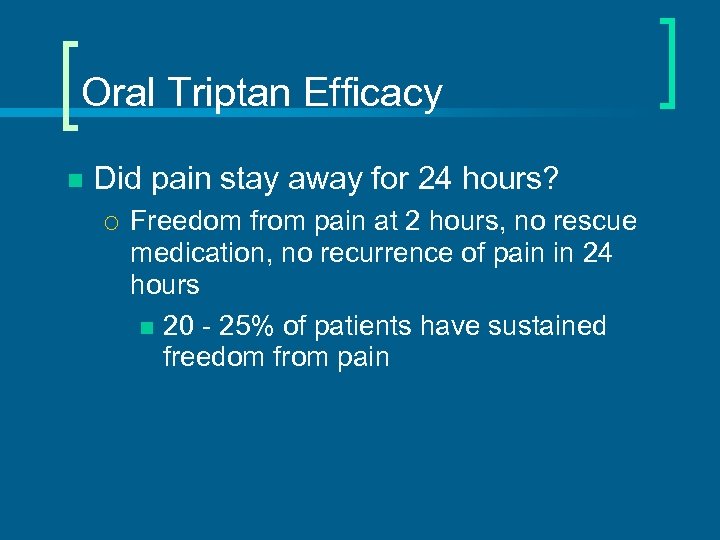 Oral Triptan Efficacy

Did pain stay away for 24 hours?

Freedom from pain at 2 hours, no rescue medication, no recurrence of pain in 24 hours

20 - 25% of patients have sustained freedom from pain